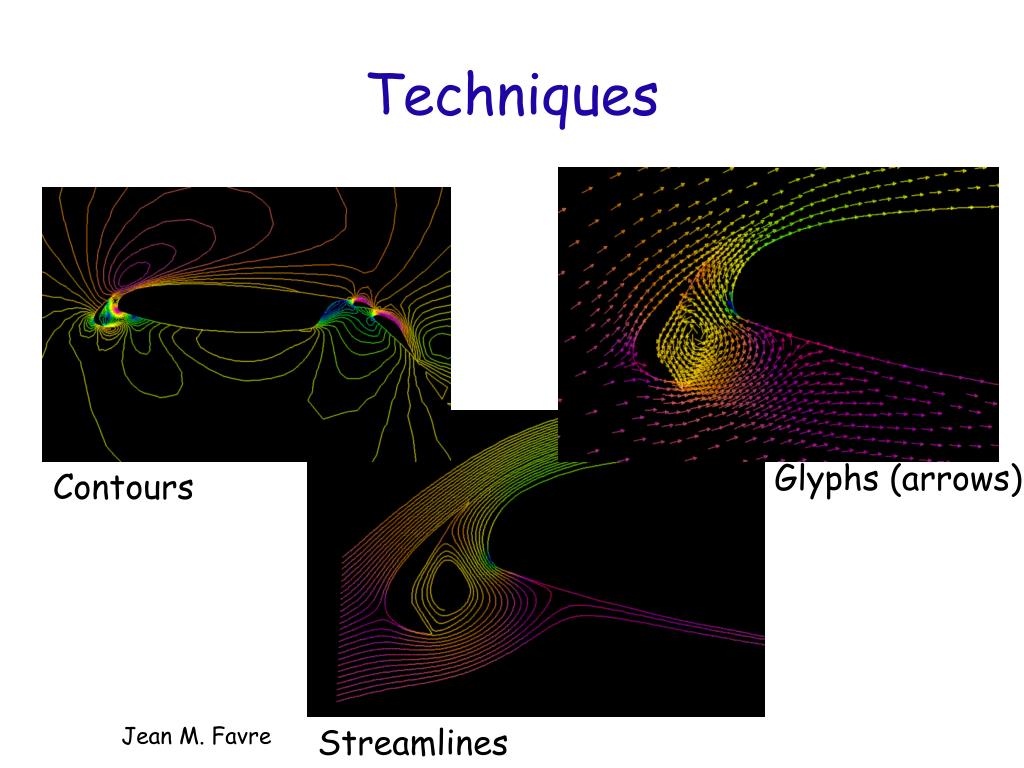 Techniques

Contours

Glyphs (arrows)

Jean M. Favre

Streamlines